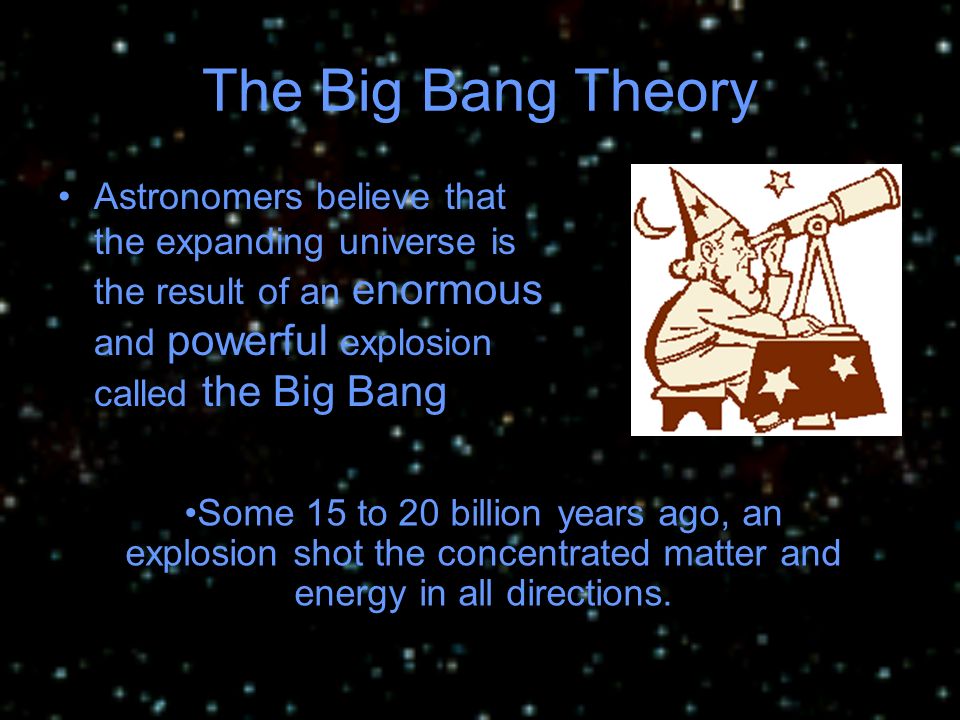 The Big Bang Theory

• Astronomers believe that the expanding universe is the result of an enormous and powerful explosion called the Big Bang

•Some 15 to 20 billion years ago, an explosion shot the concentrated matter and energy in all directions.